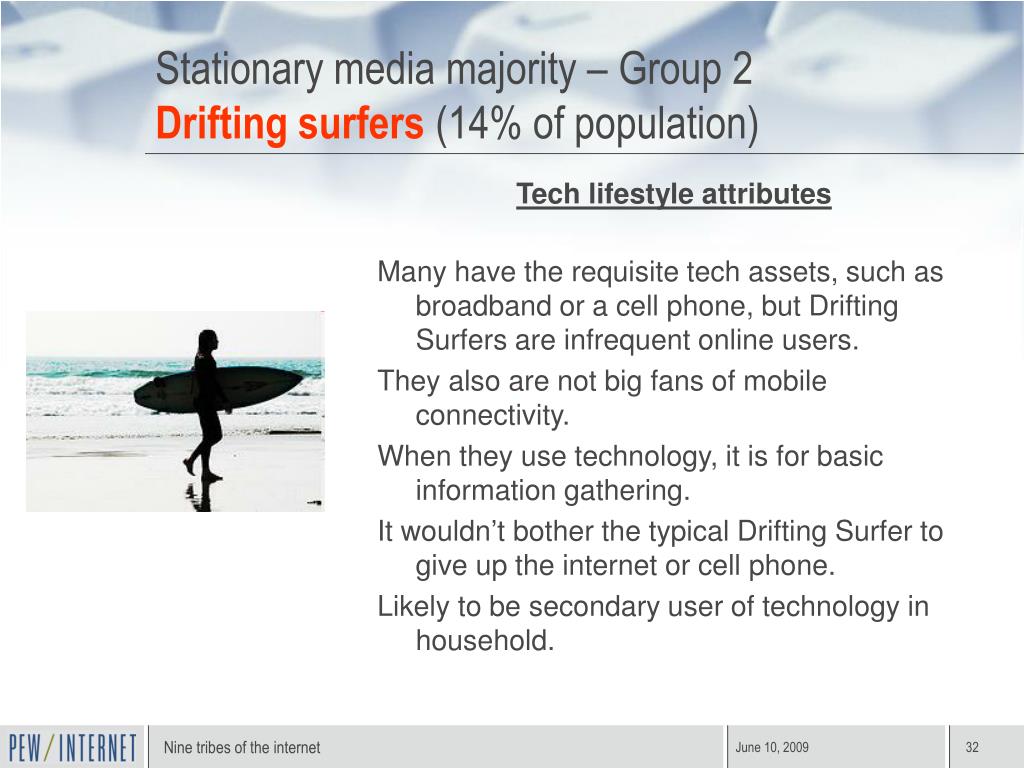 Stationary media majority – Group 2
Drifting surfers (14% of population)

Tech lifestyle attributes

Many have the requisite tech assets, such as broadband or a cell phone, but Drifting Surfers are infrequent online users.

They also are not big fans of mobile connectivity.

When they use technology, it is for basic information gathering.

It wouldn’t bother the typical Drifting Surfer to give up the internet or cell phone.

Likely to be secondary user of technology in household.

PEW/INTERNET

Nine tribes of the internet

June 10, 2009

32